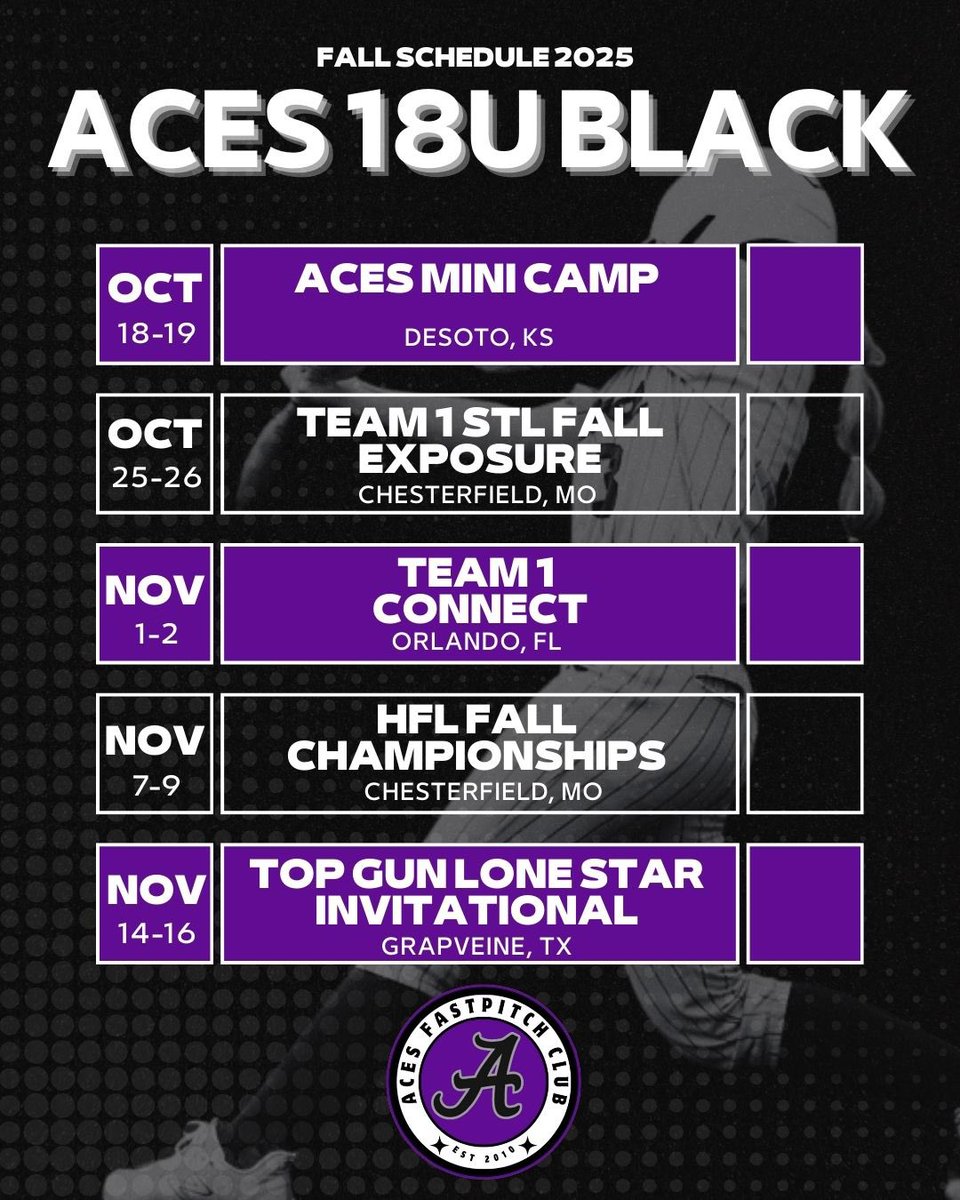 FALL SCHEDULE 2025
ACES 18U BLACK

OCT
18-19
ACES MINI CAMP
DESOTO, KS

OCT
25-26
TEAM 1 STL FALL EXPOSURE
CHESTERFIELD, MO

NOV
1-2
TEAM 1 CONNECT
ORLANDO, FL

NOV
7-9
HFL FALL CHAMPIONSHIPS
CHESTERFIELD, MO

NOV
14-16
TOP GUN LONE STAR INVITATIONAL
GRAPVEINE, TX

ACES FASTPITCH CLUB
A
EST 2010